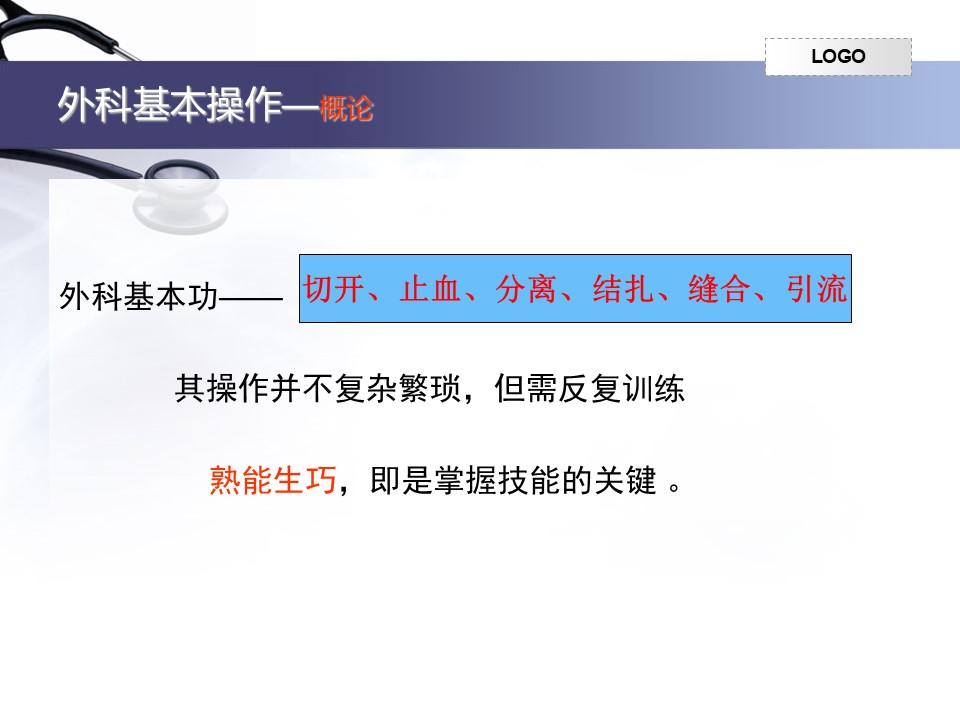 LOGO

外科基本操作—概论

外科基本功—— 切开、止血、分离、结扎、缝合、引流

其操作并不复杂繁琐，但需反复训练

熟能生巧，即是掌握技能的关键 。